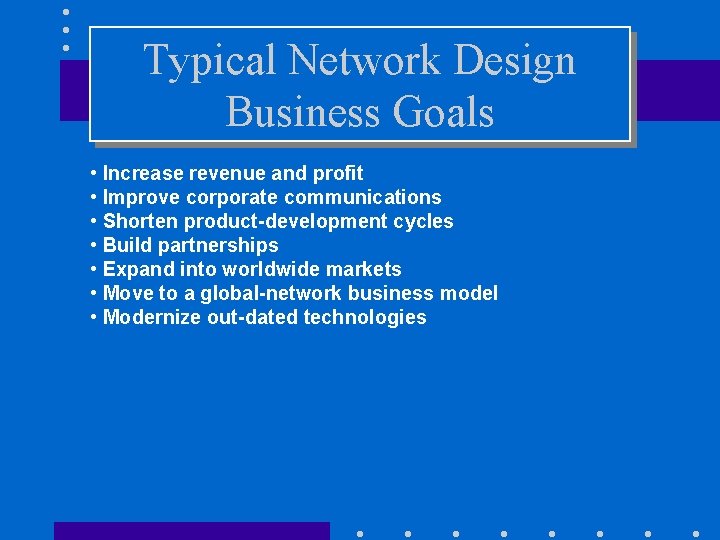 Typical Network Design Business Goals

• Increase revenue and profit
• Improve corporate communications
• Shorten product-development cycles
• Build partnerships
• Expand into worldwide markets
• Move to a global-network business model
• Modernize out-dated technologies